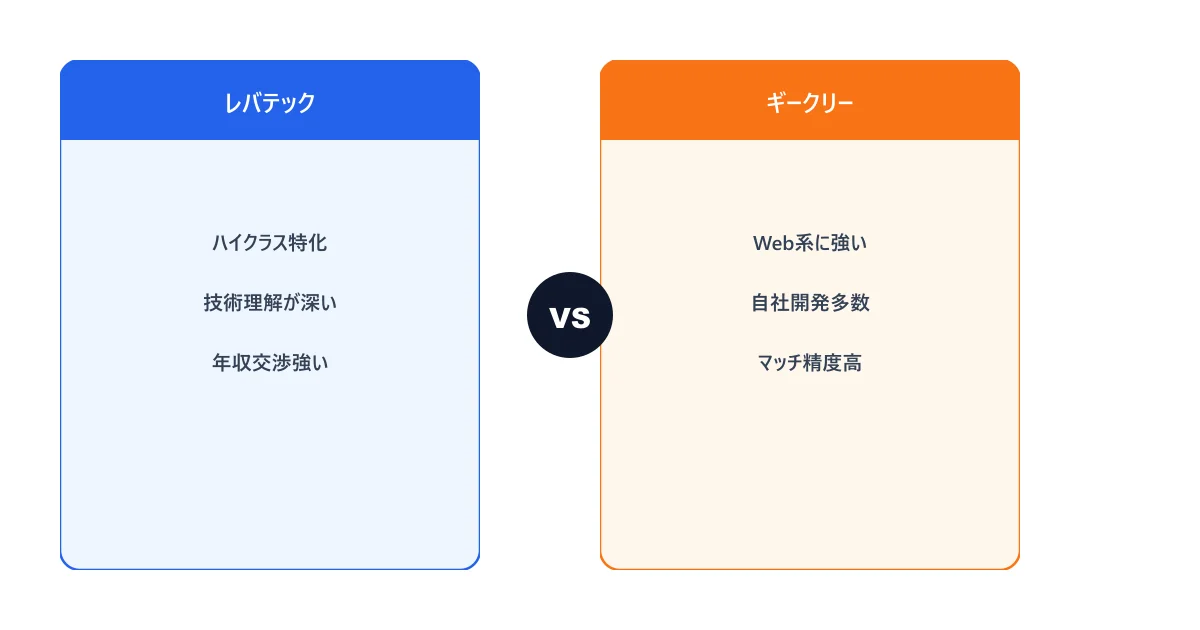 レバテック

ハイクラス特化

技術理解が深い

年収交渉強い

VS

ギークリー

Web系に強い

自社開発多数

マッチ精度高